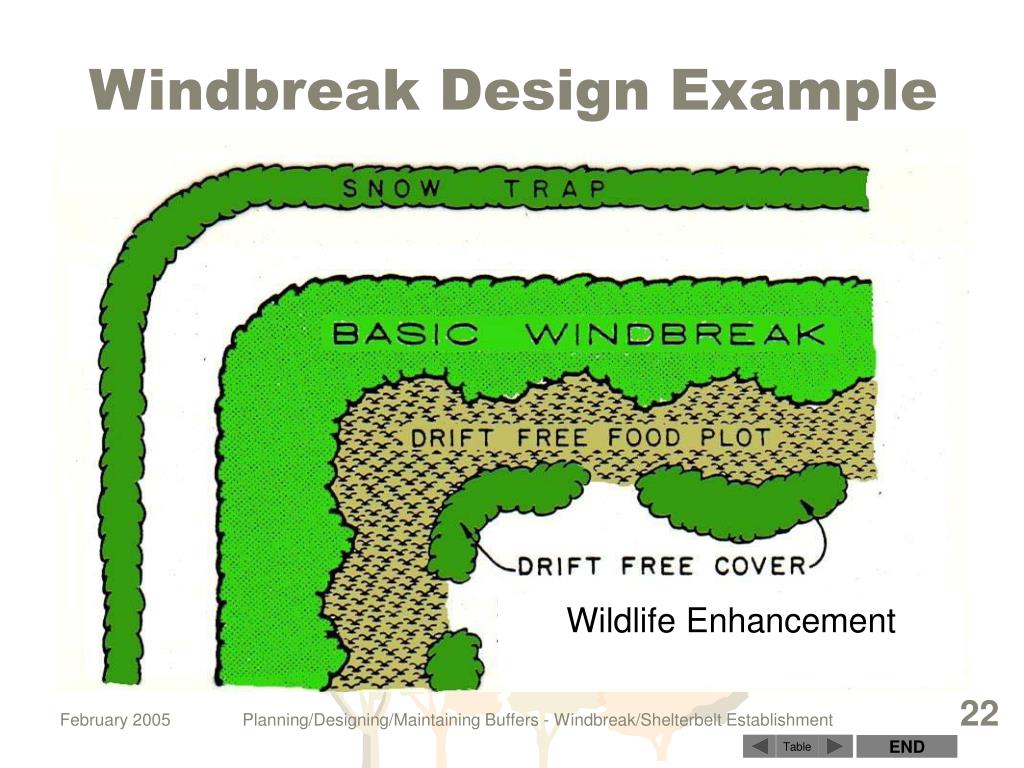 Windbreak Design Example

SNOW TRAP

BASIC WINDBREAK

DRIFT FREE FOOD PLOT

DRIFT FREE COVER

Wildlife Enhancement

February 2005

Planning/Designing/Maintaining Buffers - Windbreak/Shelterbelt Establishment

22

Table

END